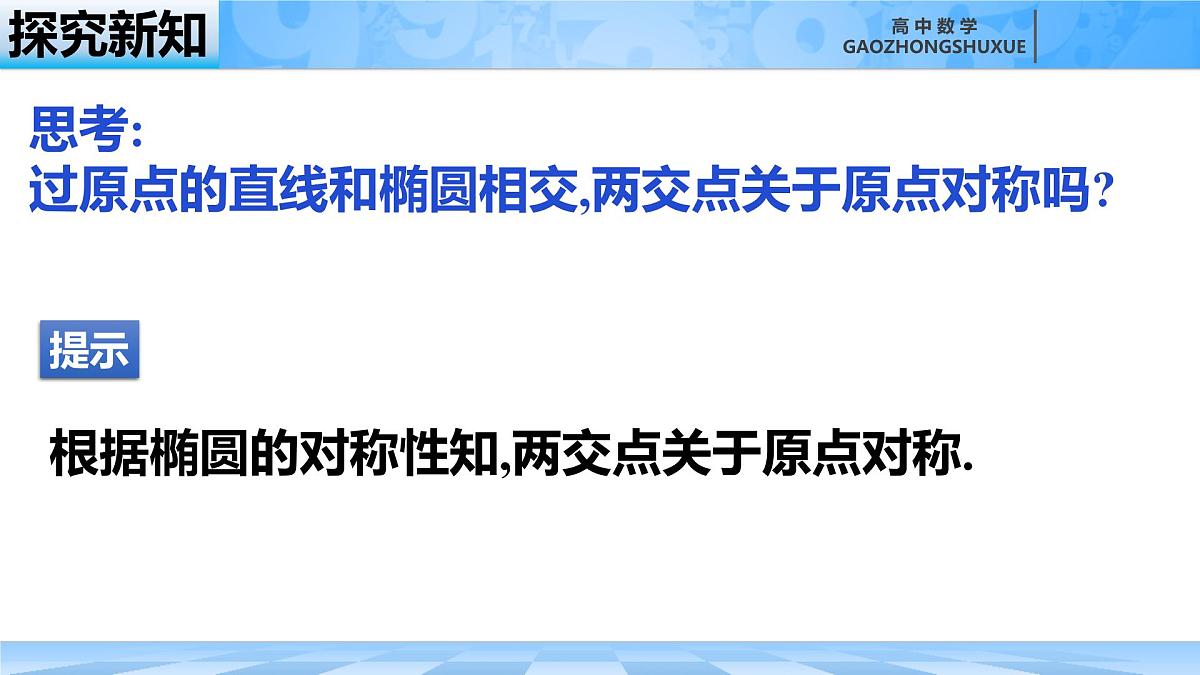 探究新知

高中数学
GAOZHONGSHUXUE

思考:
过原点的直线和椭圆相交,两交点关于原点对称吗?

提示

根据椭圆的对称性知,两交点关于原点对称.